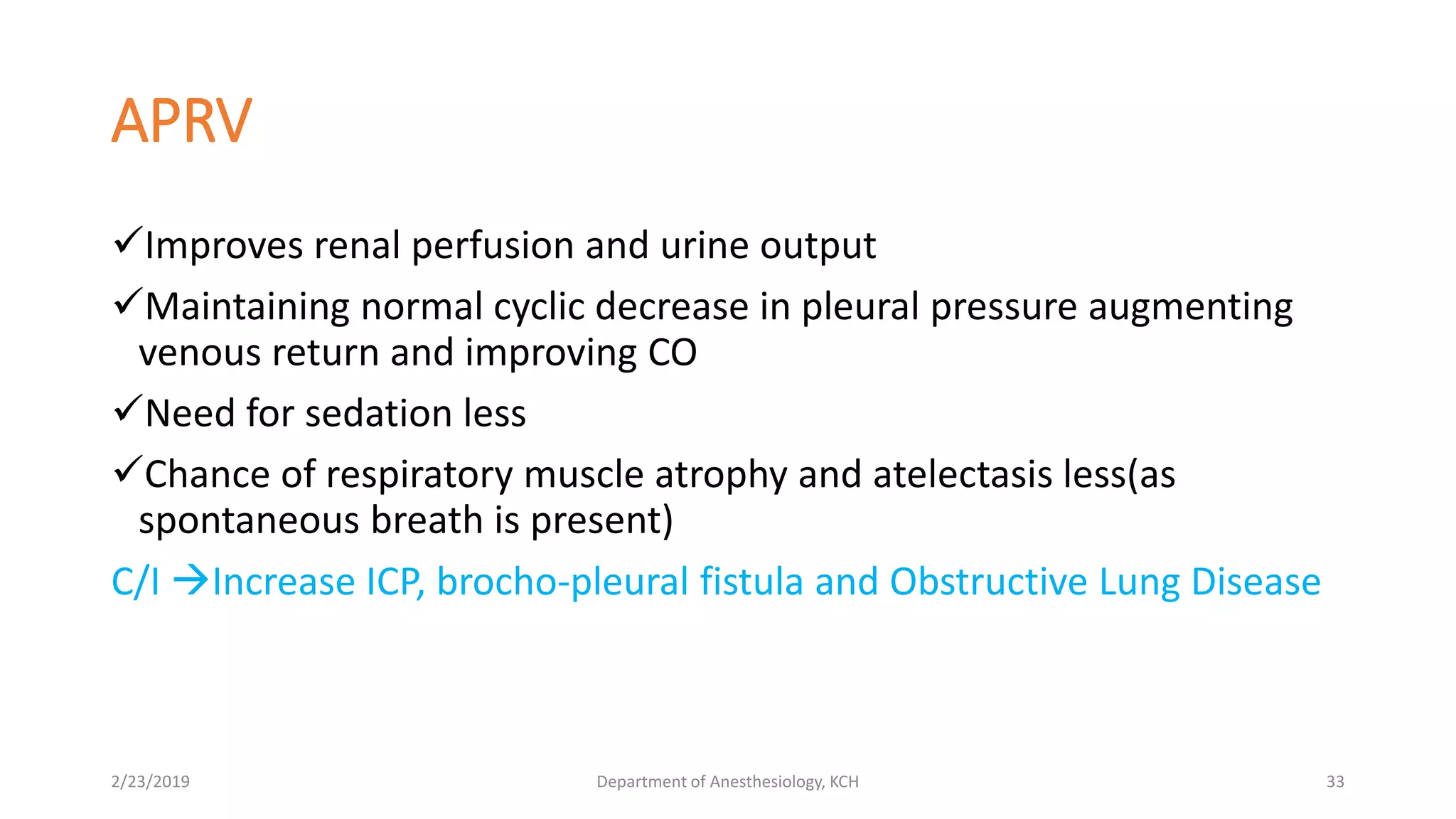 APRV

✓Improves renal perfusion and urine output

✓Maintaining normal cyclic decrease in pleural pressure augmenting venous return and improving CO

✓Need for sedation less

✓Chance of respiratory muscle atrophy and atelectasis less(as spontaneous breath is present)

C/I →Increase ICP, brocho-pleural fistula and Obstructive Lung Disease

2/23/2019

Department of Anesthesiology, KCH

33